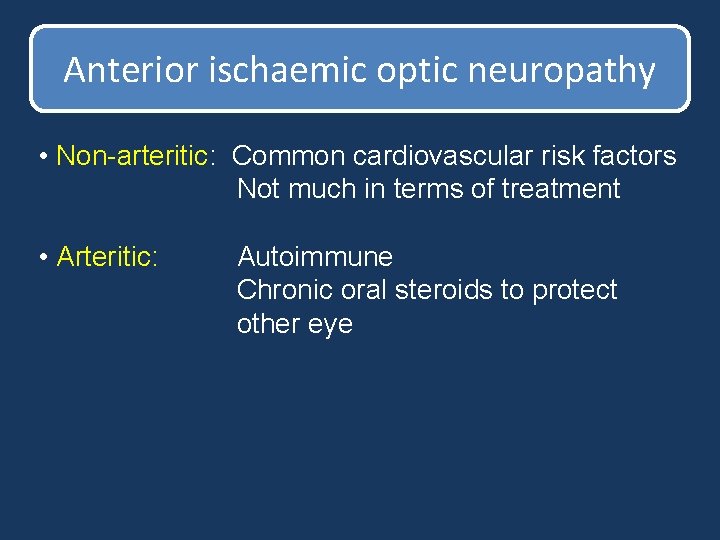 Anterior ischaemic optic neuropathy

• Non-arteritic: Common cardiovascular risk factors
Not much in terms of treatment

• Arteritic: Autoimmune
Chronic oral steroids to protect other eye